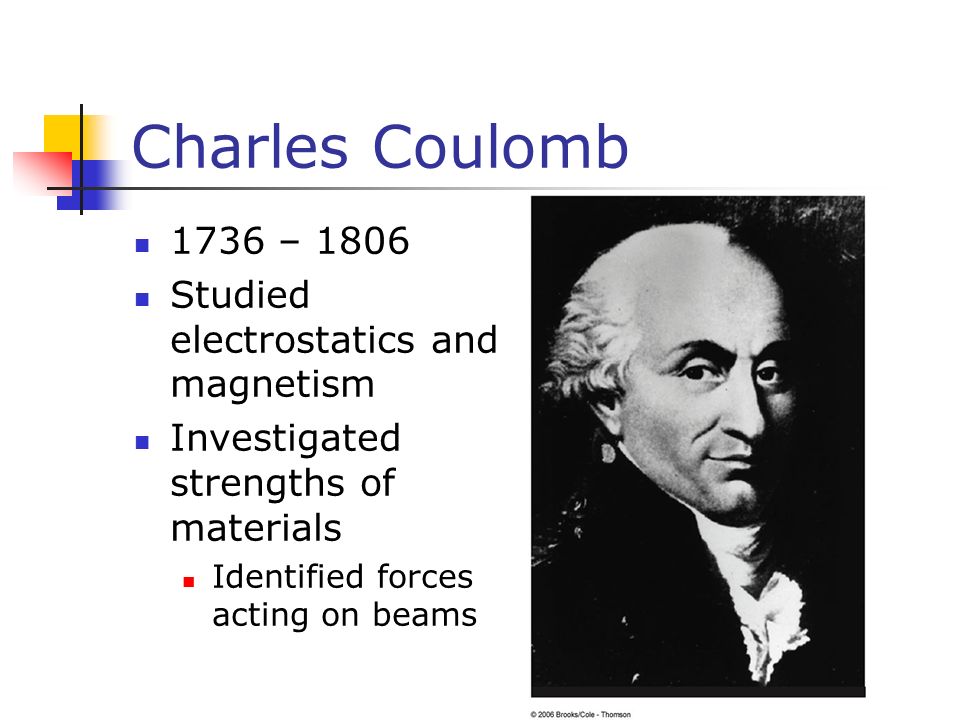 Charles Coulomb

- 1736 – 1806
- Studied electrostatics and magnetism
- Investigated strengths of materials
  - Identified forces acting on beams

© 2006 Brooks/Cole - Thomson